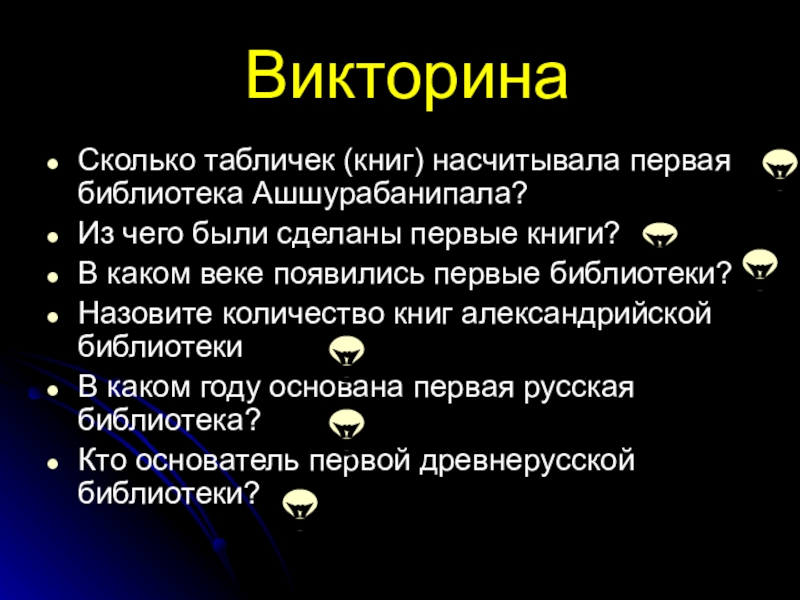 Викторина

- Сколько табличек (книг) насчитывала первая библиотека Ашшурабанипала?
- Из чего были сделаны первые книги?
- В каком веке появились первые библиотеки?
- Назовите количество книг александрийской библиотеки
- В каком году основана первая русская библиотека?
- Кто основатель первой древнерусской библиотеки?